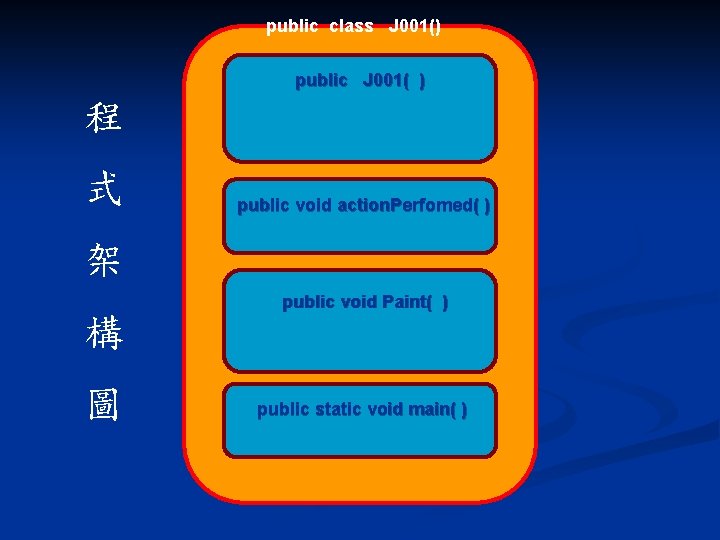 程式架構圖

public class J001()

public J001( )

public void actionPerfomed( )

public void Paint( )

public static void main( )